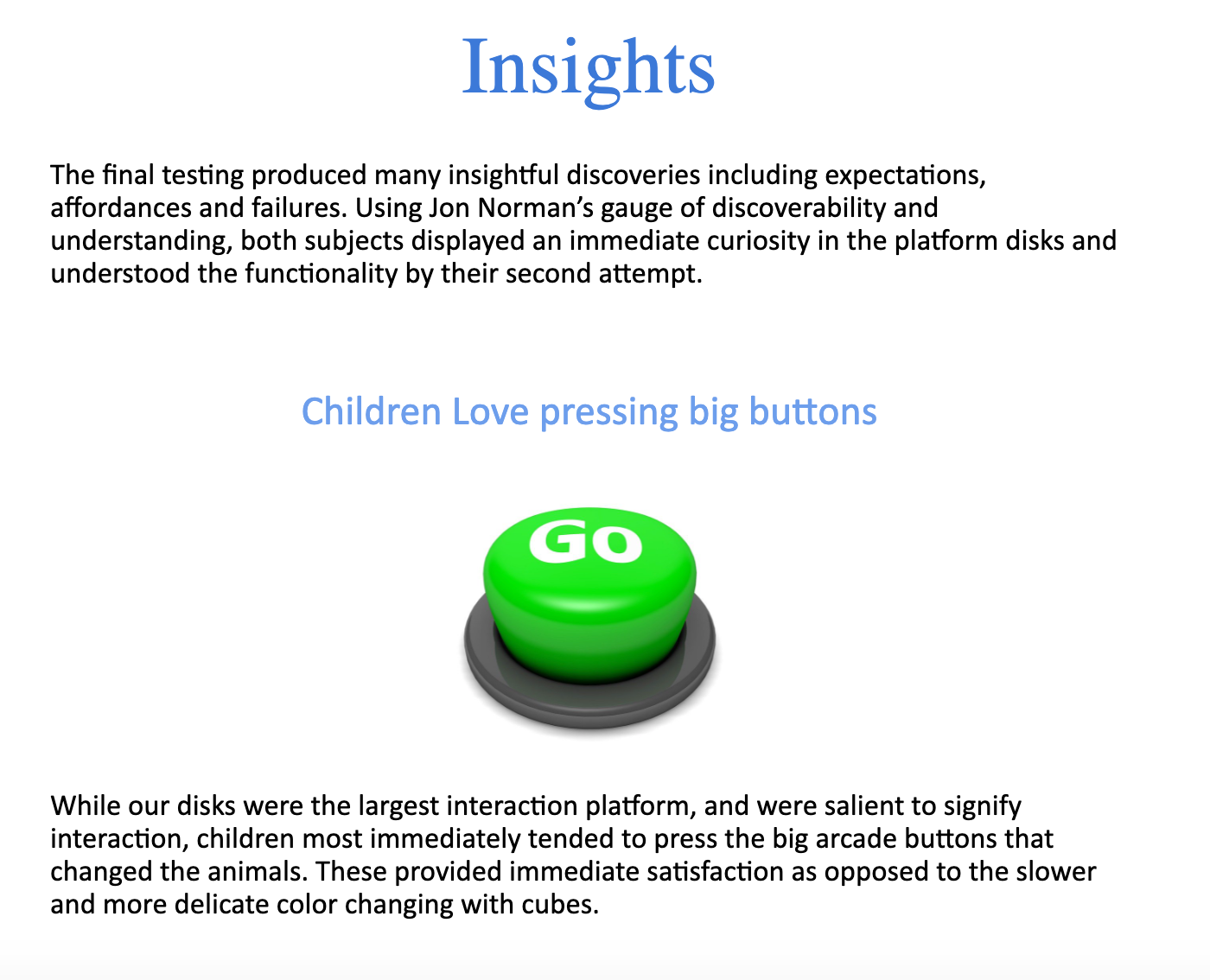 Insights

The final testing produced many insightful discoveries including expectations, affordances and failures. Using Jon Norman's gauge of discoverability and understanding, both subjects displayed an immediate curiosity in the platform disks and understood the functionality by their second attempt.

Children Love pressing big buttons

GO

While our disks were the largest interaction platform, and were salient to signify interaction, children most immediately tended to press the big arcade buttons that changed the animals. These provided immediate satisfaction as opposed to the slower and more delicate color changing with cubes.